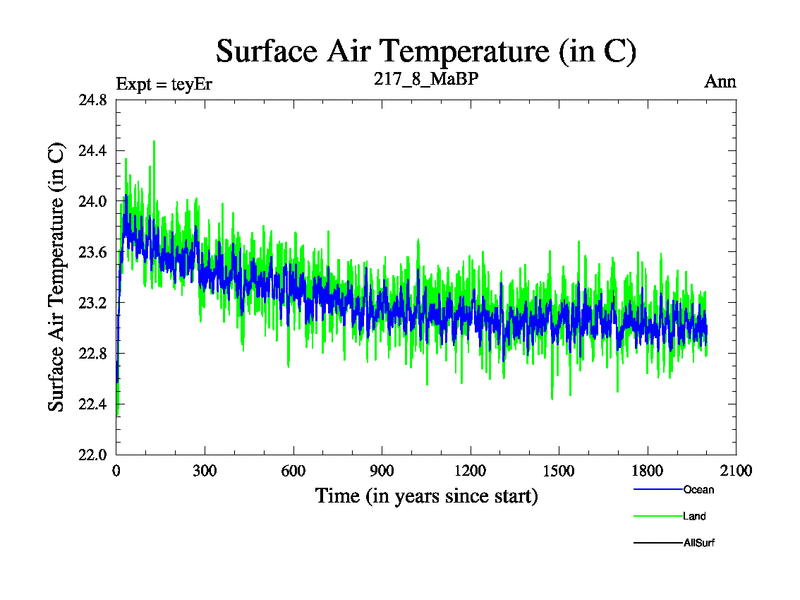 Surface Air Temperature (in C)

Expt = teyEr

217_8_MaBP

Ann

Surface Air Temperature (in C)

24.8
24.4
24.0
23.6
23.2
22.8
22.4
22.0

0
300
600
900
1200
1500
1800
2100

Time (in years since start)

Ocean

Land

AllSurf